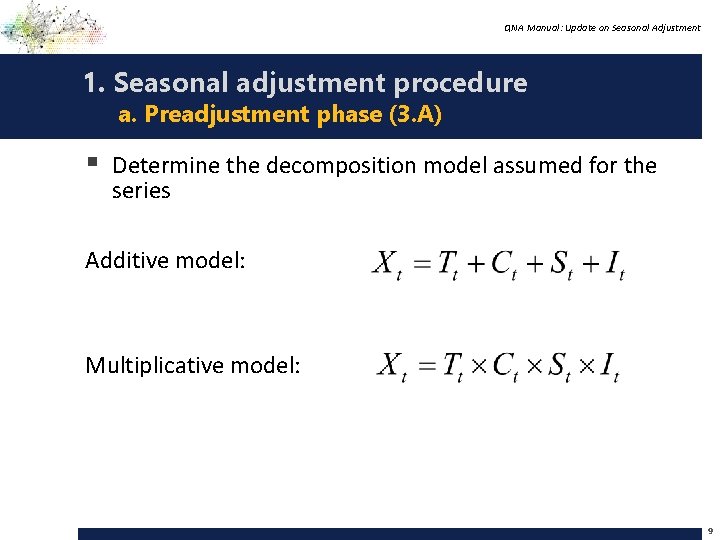 QNA Manual: Update on Seasonal Adjustment

1. Seasonal adjustment procedure
a. Preadjustment phase (3.A)

▪ Determine the decomposition model assumed for the series

Additive model: $X_t = T_t + C_t + S_t + I_t$

Multiplicative model: $X_t = T_t \times C_t \times S_t \times I_t$

9